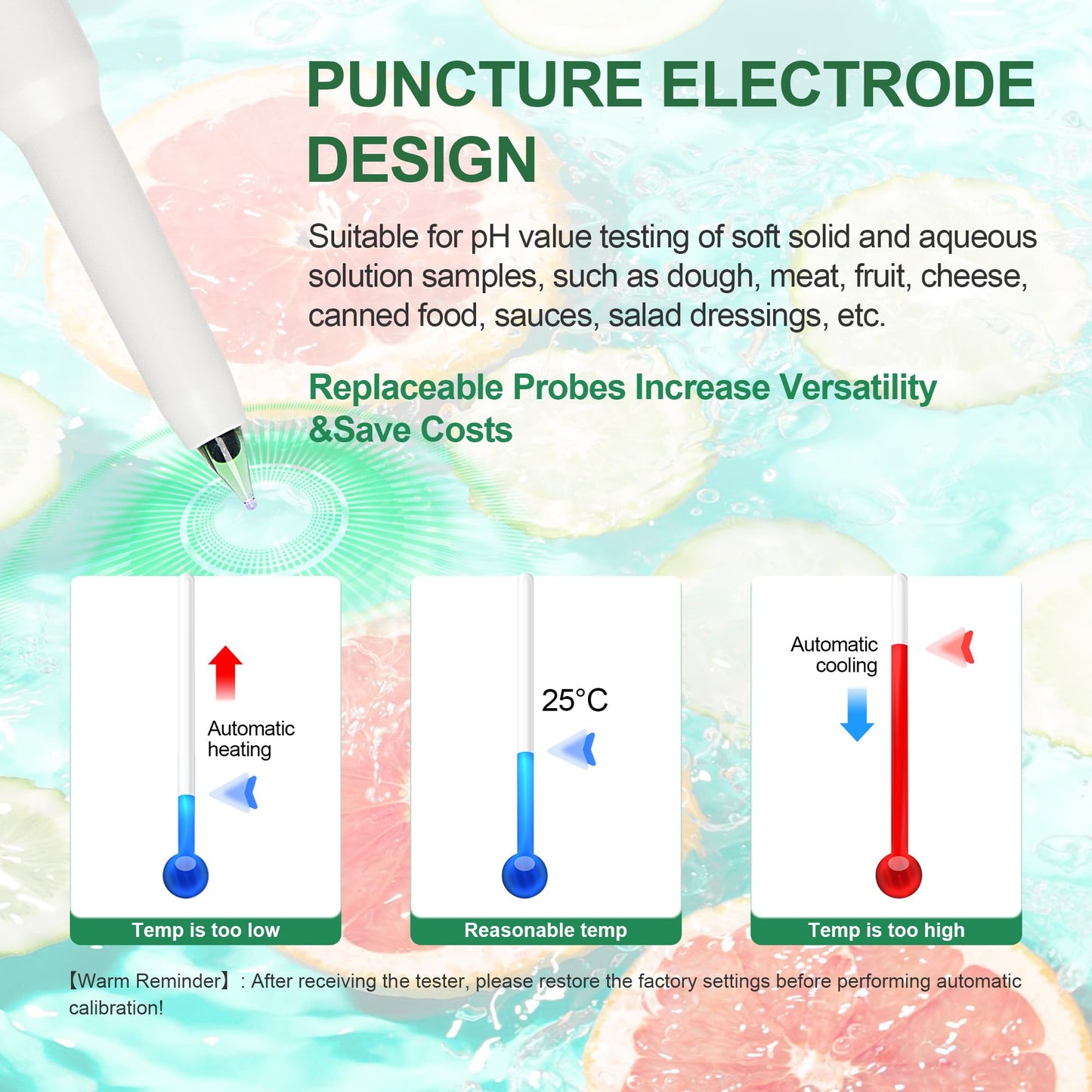 PUNCTURE ELECTRODE DESIGN

Suitable for pH value testing of soft solid and aqueous solution samples, such as dough, meat, fruit, cheese, canned food, sauces, salad dressings, etc.

Replaceable Probes Increase Versatility &Save Costs

Automatic heating

Temp is too low

25°C

Reasonable temp

Automatic cooling

Temp is too high

【Warm Reminder】: After receiving the tester, please restore the factory settings before performing automatic calibration!